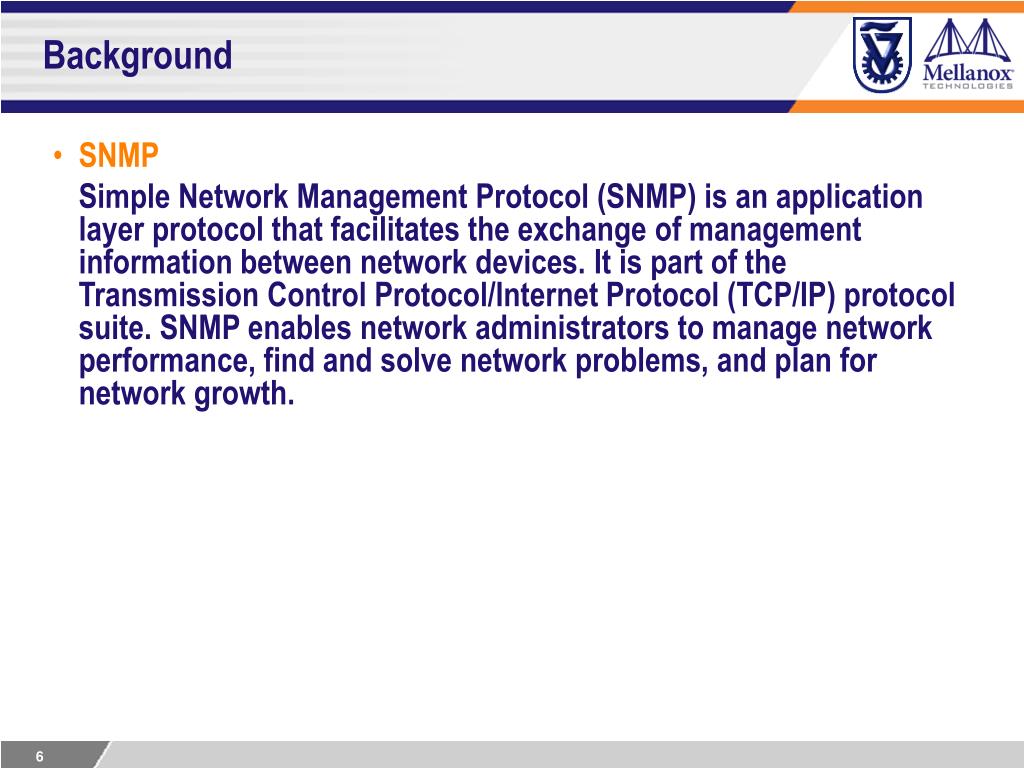 Background

Mellanox
TECHNOLOGIES

• SNMP

Simple Network Management Protocol (SNMP) is an application layer protocol that facilitates the exchange of management information between network devices. It is part of the Transmission Control Protocol/Internet Protocol (TCP/IP) protocol suite. SNMP enables network administrators to manage network performance, find and solve network problems, and plan for network growth.

6